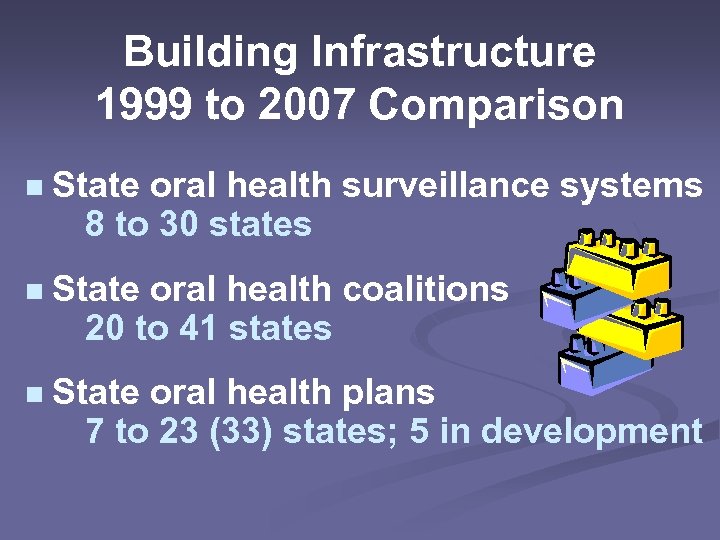 Building Infrastructure
1999 to 2007 Comparison

State oral health surveillance systems
8 to 30 states

State oral health coalitions
20 to 41 states

State oral health plans
7 to 23 (33) states; 5 in development